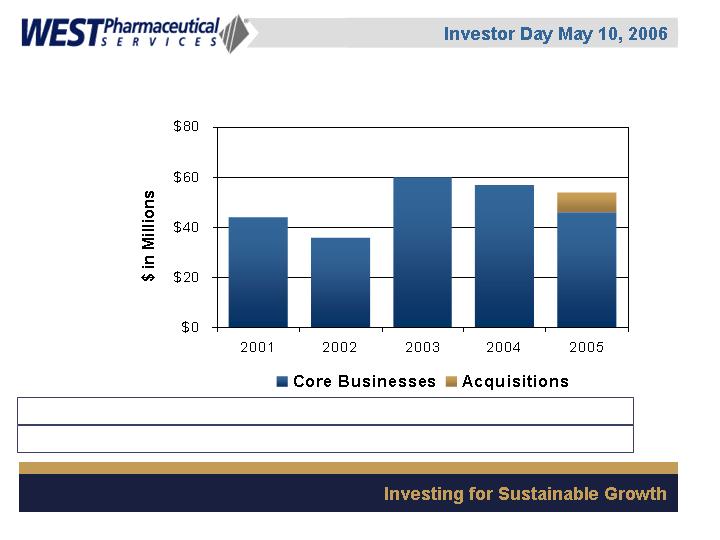 WEST Pharmaceutical SERVICES

Investor Day May 10, 2006

$80
$60
$40
$20
$0

$ in Millions

2001 2002 2003 2004 2005

Core Businesses Acquisitions

Investing for Sustainable Growth